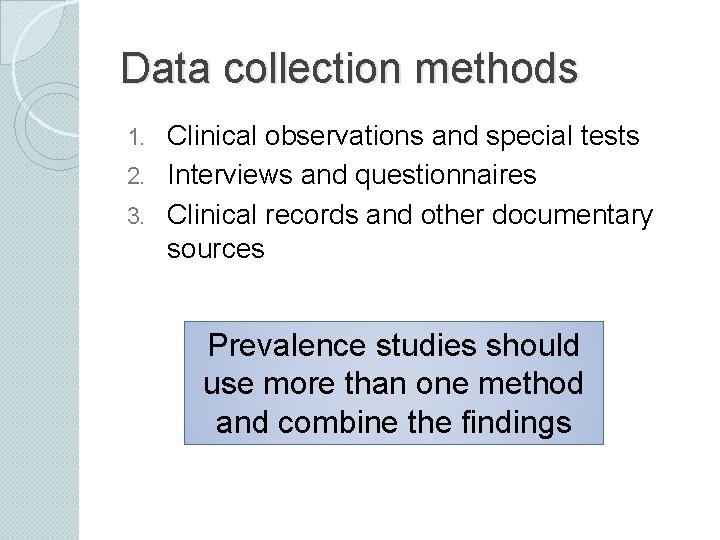 Data collection methods

1. Clinical observations and special tests
2. Interviews and questionnaires
3. Clinical records and other documentary sources

Prevalence studies should use more than one method and combine the findings